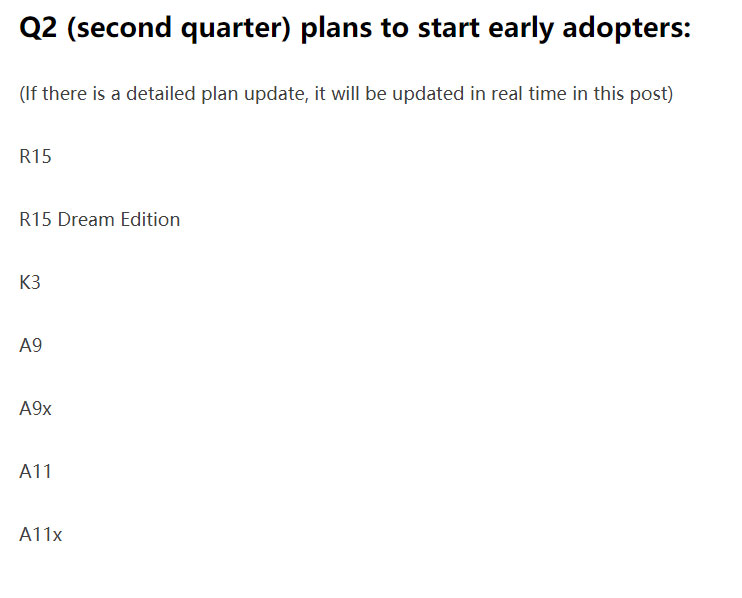 Q2 (second quarter) plans to start early adopters:

(If there is a detailed plan update, it will be updated in real time in this post)

R15

R15 Dream Edition

K3

A9

A9x

A11

A11x